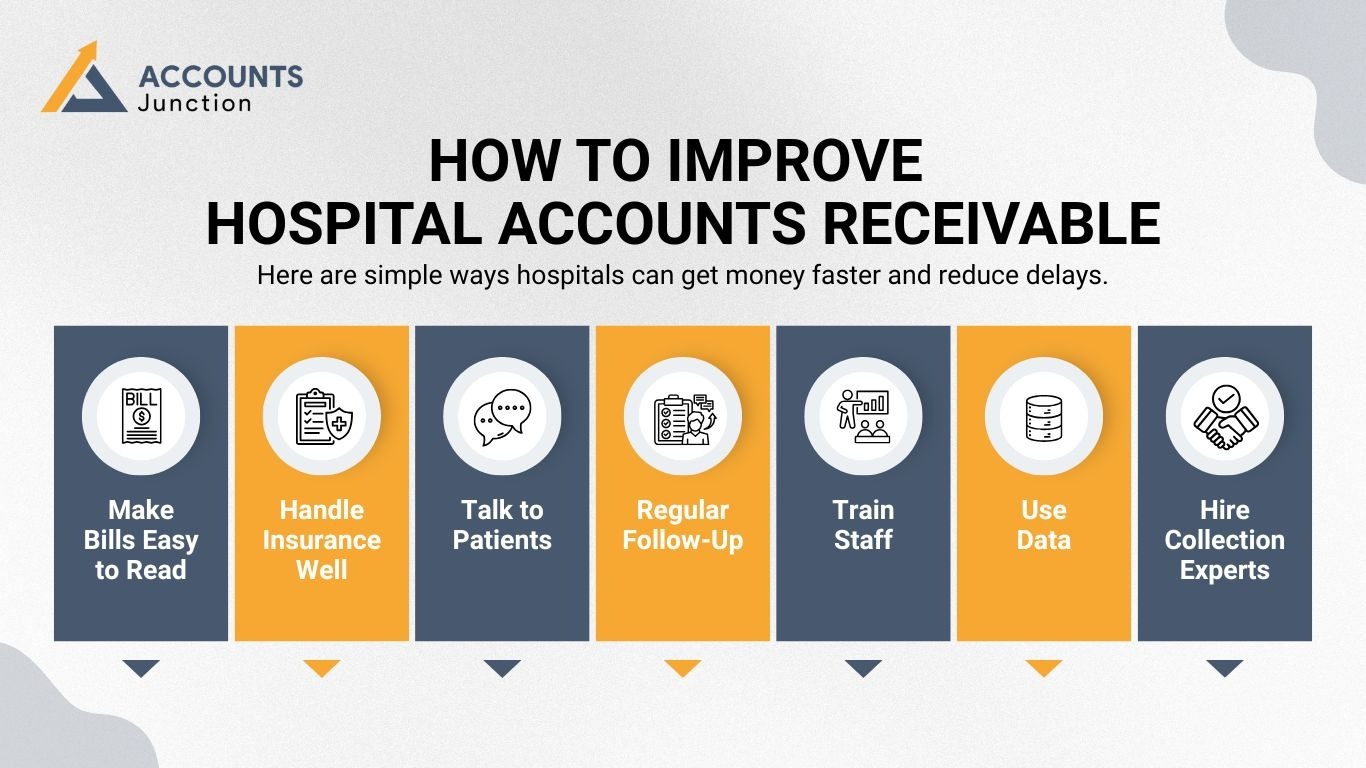 ACCOUNTS
Junction

HOW TO IMPROVE
HOSPITAL ACCOUNTS RECEIVABLE

Here are simple ways hospitals can get money faster and reduce delays.

BILL
$

Make Bills Easy to Read

Handle Insurance Well

Talk to Patients

Regular Follow-Up

Train Staff

Use Data

Hire Collection Experts